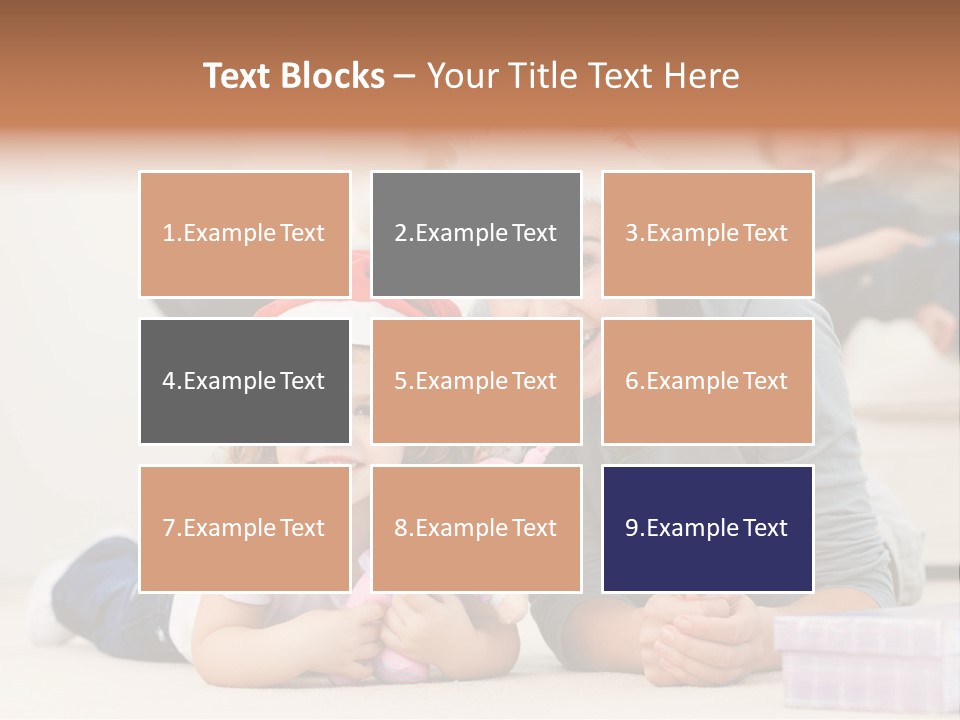 Text Blocks – Your Title Text Here

1.Example Text

2.Example Text

3.Example Text

4.Example Text

5.Example Text

6.Example Text

7.Example Text

8.Example Text

9.Example Text